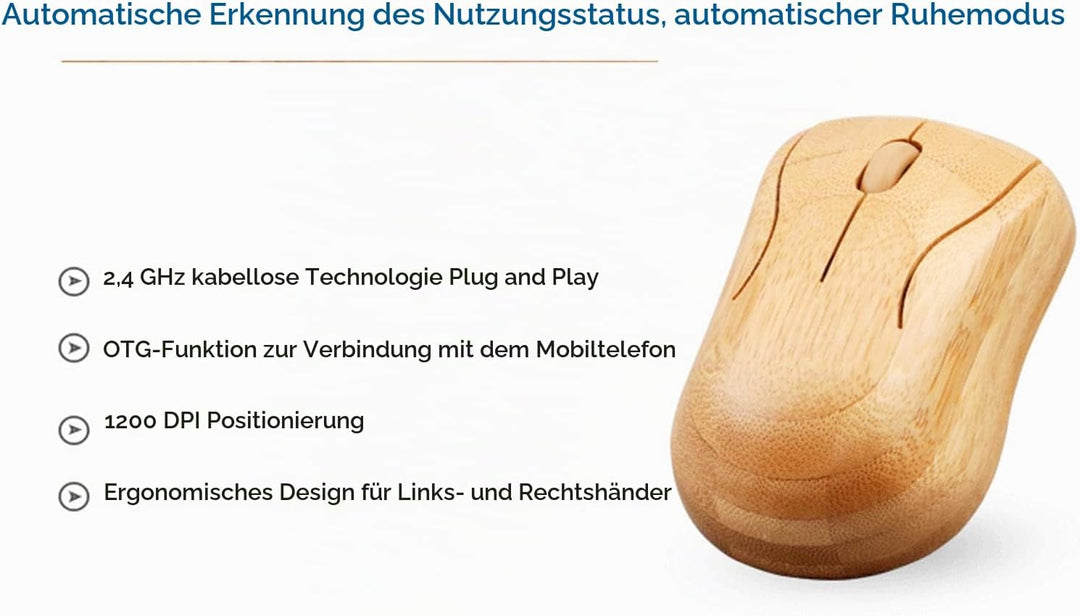 Automatische Erkennung des Nutzungsstatus, automatischer Ruhemodus

2,4 GHz kabellose Technologie Plug and Play

OTG-Funktion zur Verbindung mit dem Mobiltelefon

1200 DPI Positionierung

Ergonomisches Design für Links- und Rechtshänder